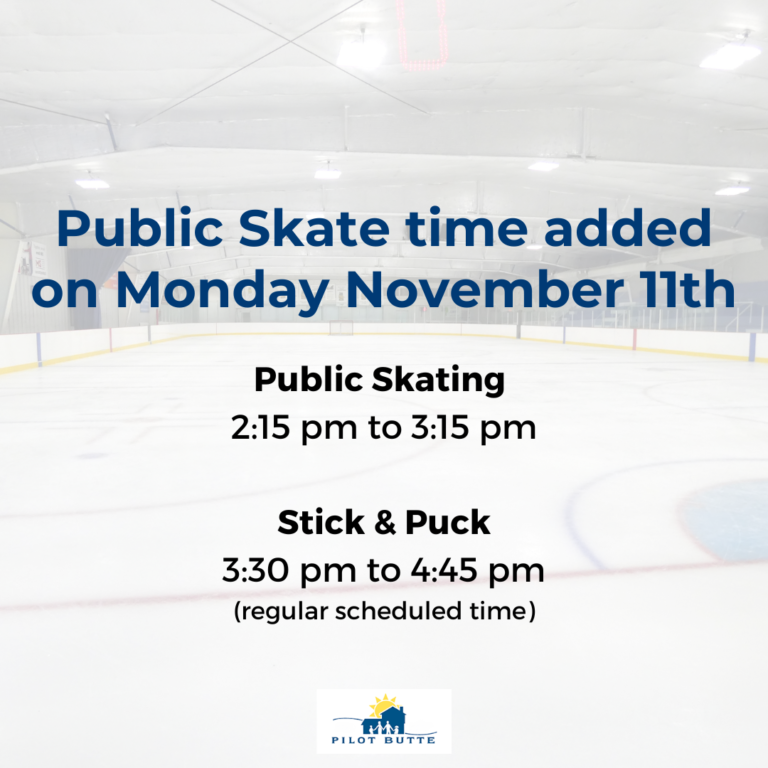 Public Skate time added on Monday November 11th

Public Skating
2:15 pm to 3:15 pm

Stick & Puck
3:30 pm to 4:45 pm
(regular scheduled time)

PILOT BUTTE